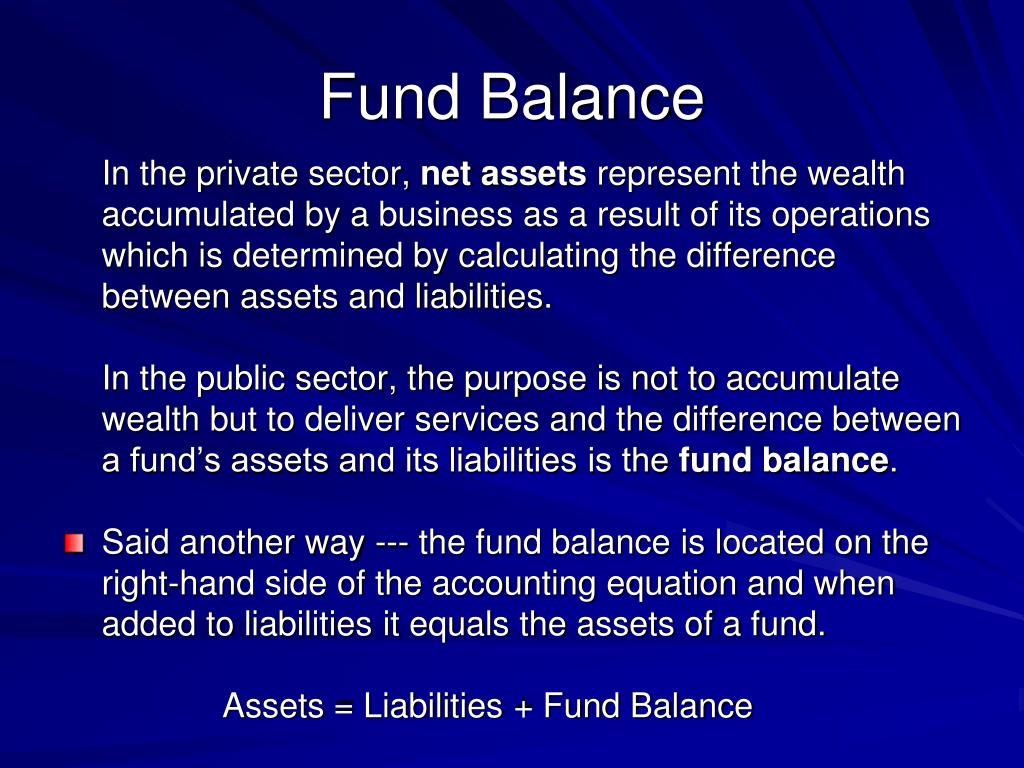 Fund Balance

In the private sector, net assets represent the wealth accumulated by a business as a result of its operations which is determined by calculating the difference between assets and liabilities.

In the public sector, the purpose is not to accumulate wealth but to deliver services and the difference between a fund's assets and its liabilities is the fund balance.

Said another way --- the fund balance is located on the right-hand side of the accounting equation and when added to liabilities it equals the assets of a fund.

Assets = Liabilities + Fund Balance